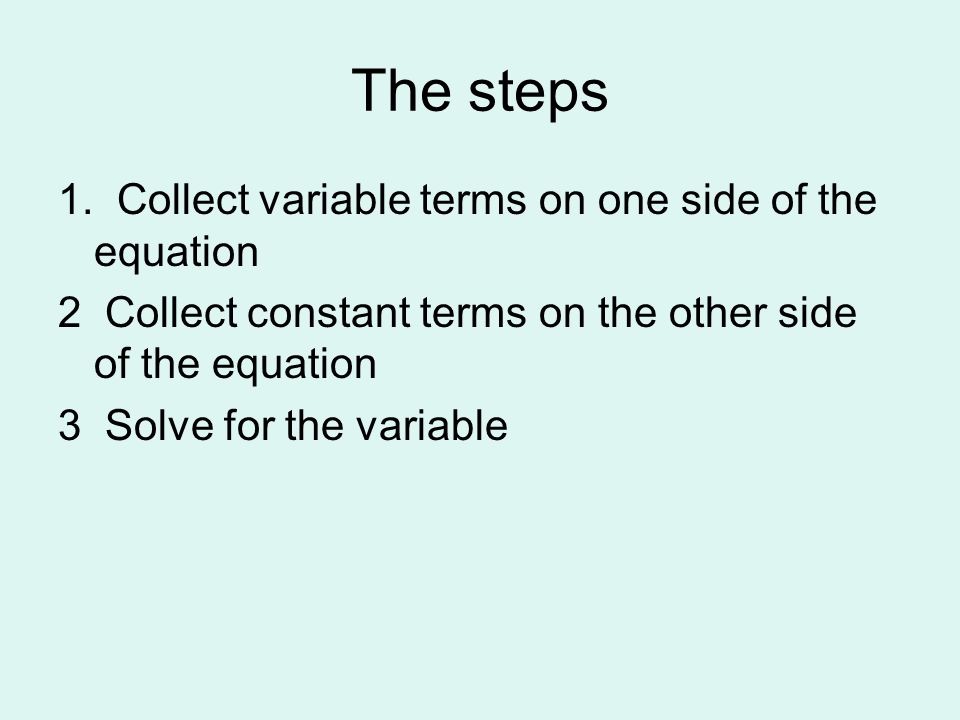 The steps

1. Collect variable terms on one side of the equation

2 Collect constant terms on the other side of the equation

3 Solve for the variable